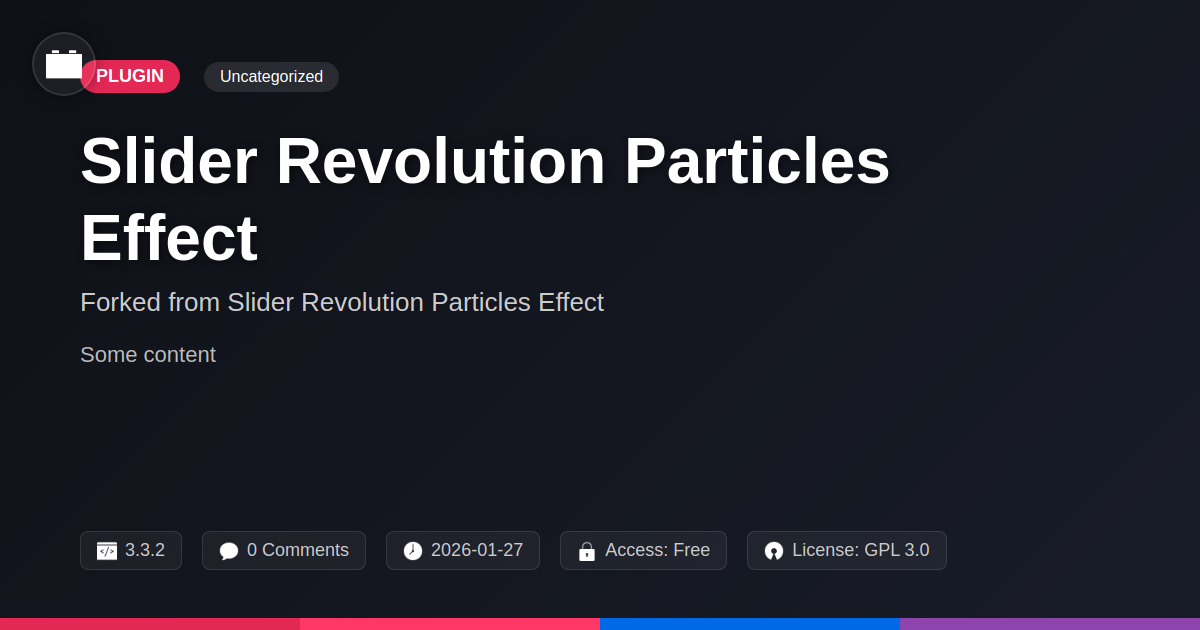 PLUGIN Uncategorized

Slider Revolution Particles Effect

Forked from Slider Revolution Particles Effect

Some content

3.3.2 0 Comments 2026-01-27 Access: Free License: GPL 3.0